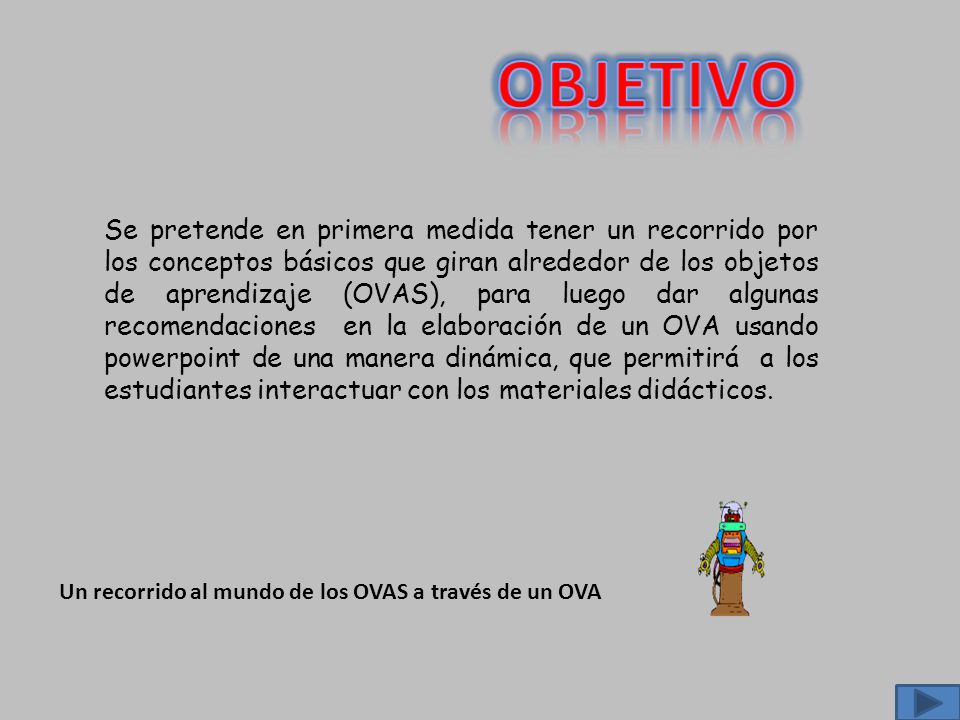 OBJETIVO

Se pretende en primera medida tener un recorrido por los conceptos básicos que giran alrededor de los objetos de aprendizaje (OVAS), para luego dar algunas recomendaciones en la elaboración de un OVA usando powerpoint de una manera dinámica, que permitirá a los estudiantes interactuar con los materiales didácticos.

Un recorrido al mundo de los OVAS a través de un OVA